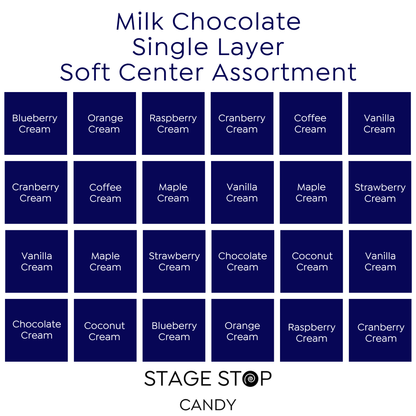 Milk Chocolate
Single Layer
Soft Center Assortment

| Blueberry Cream | Orange Cream | Raspberry Cream | Cranberry Cream | Coffee Cream | Vanilla Cream |
|---|---|---|---|---|---|
| Cranberry Cream | Coffee Cream | Maple Cream | Vanilla Cream | Maple Cream | Strawberry Cream |
| Vanilla Cream | Maple Cream | Strawberry Cream | Chocolate Cream | Coconut Cream | Vanilla Cream |
| Chocolate Cream | Coconut Cream | Blueberry Cream | Orange Cream | Raspberry Cream | Cranberry Cream |

STAGE STOP
CANDY